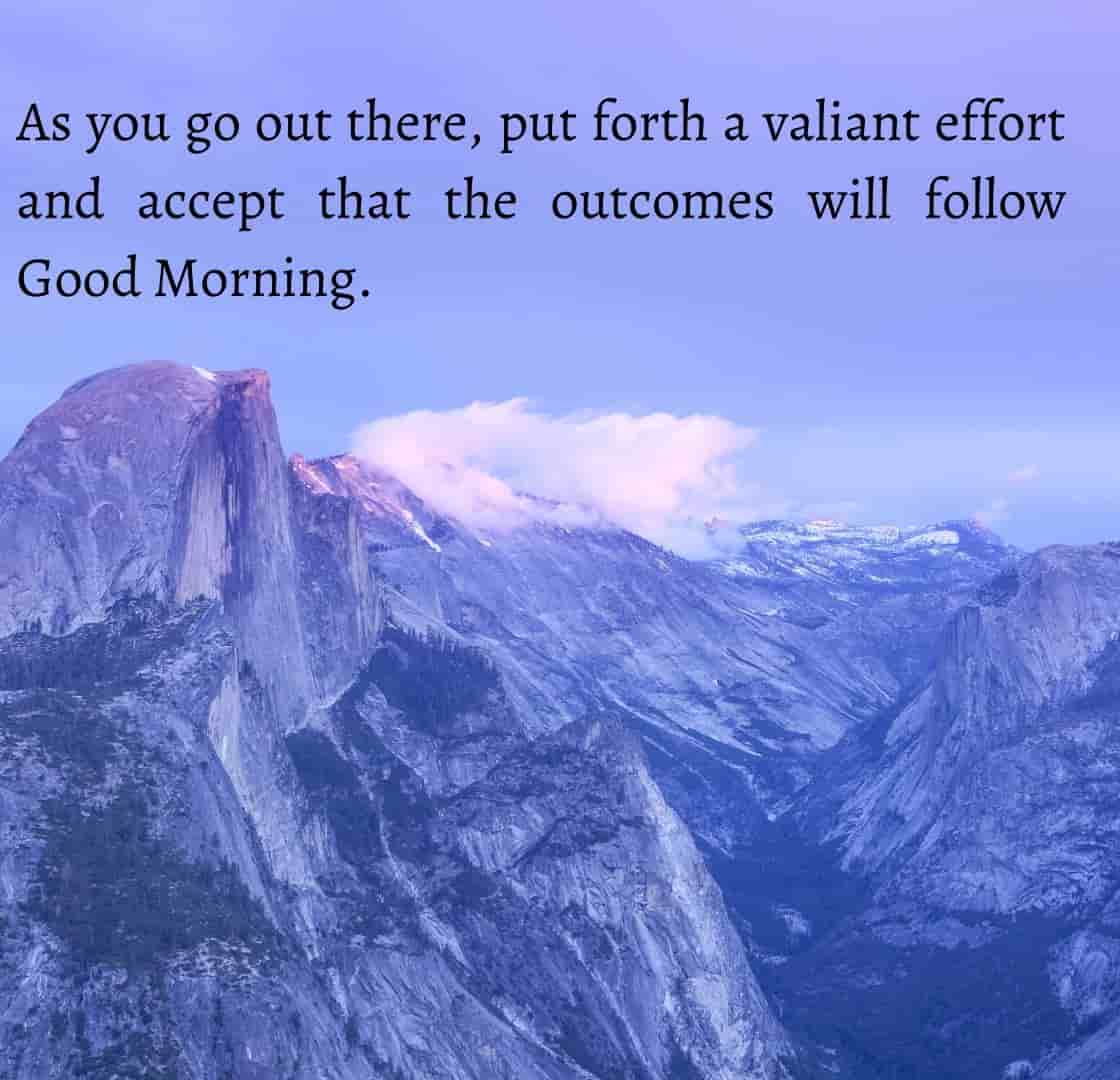 As you go out there, put forth a valiant effort and accept that the outcomes will follow Good Morning.